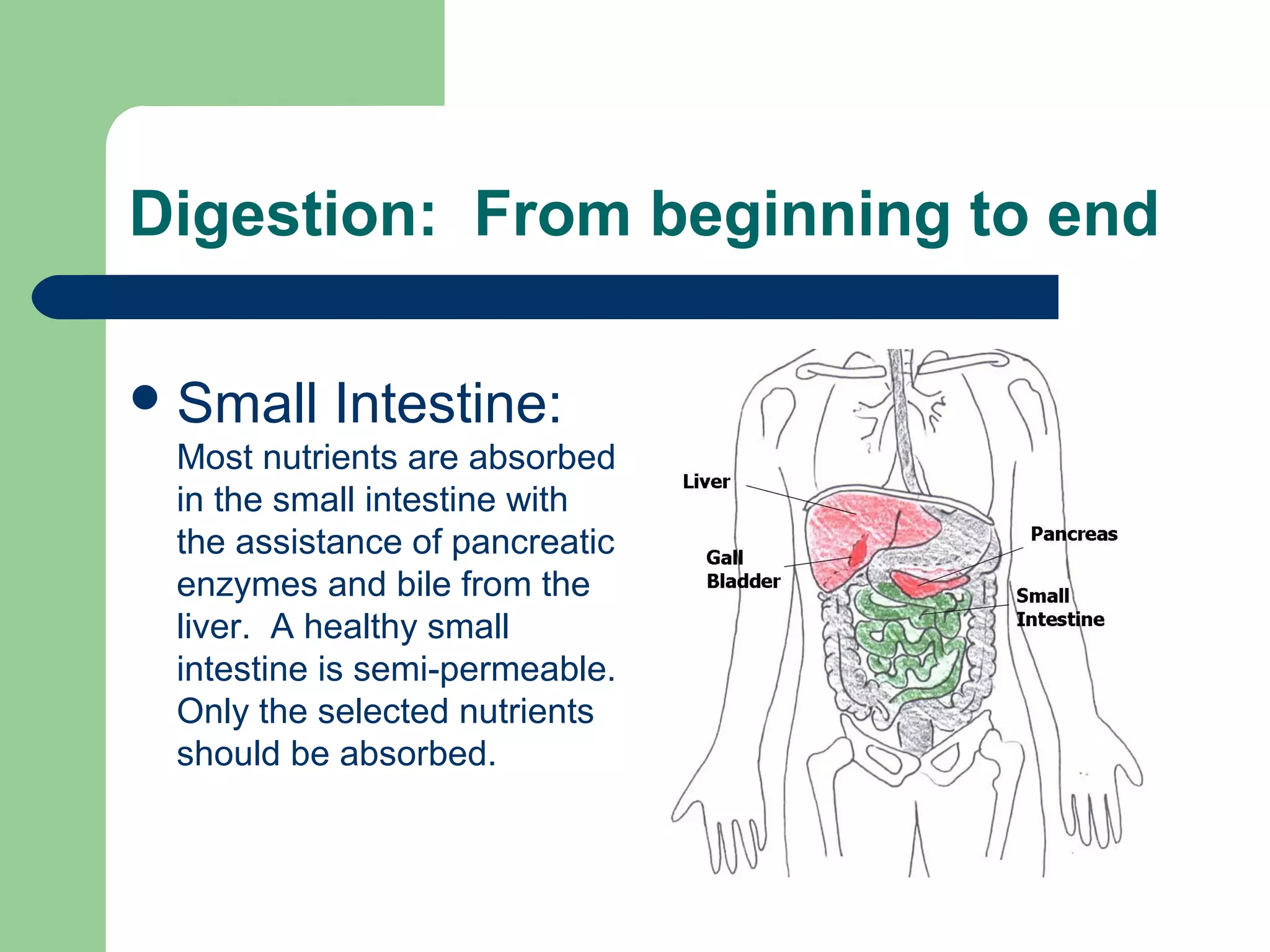 Digestion:  From beginning to end

• Small Intestine:
Most nutrients are absorbed in the small intestine with the assistance of pancreatic enzymes and bile from the liver.  A healthy small intestine is semi-permeable. Only the selected nutrients should be absorbed.

Liver

Gall Bladder

Pancreas

Small Intestine